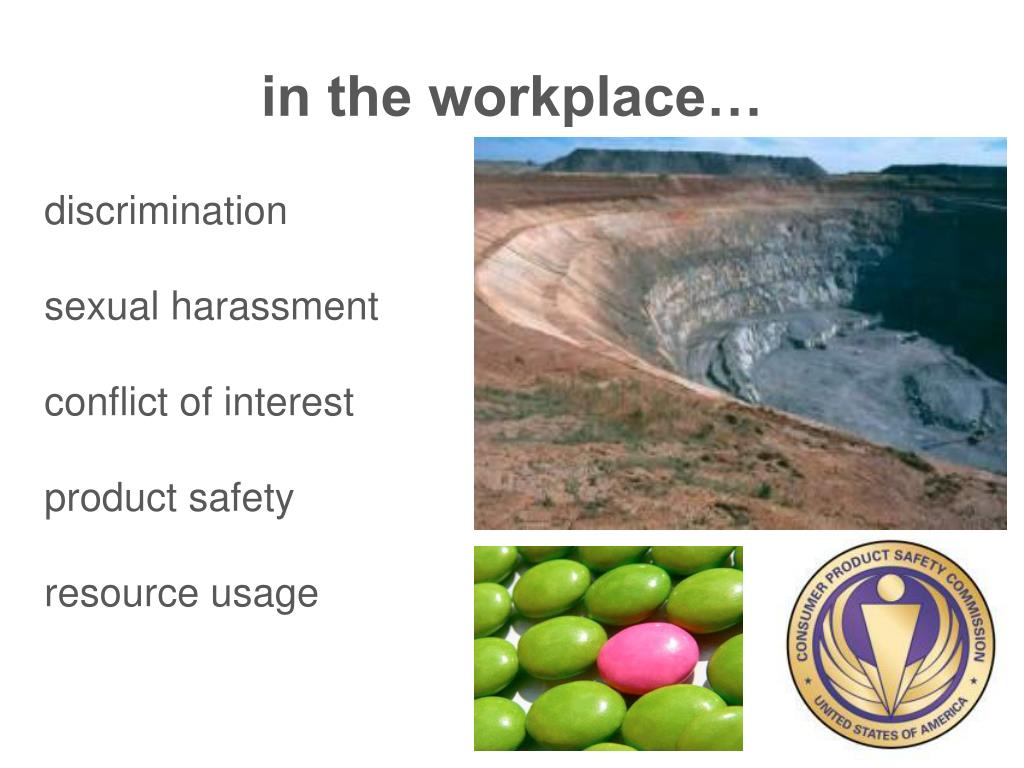 in the workplace…

discrimination

sexual harassment

conflict of interest

product safety

resource usage

CONSUMER PRODUCT SAFETY COMMISSION
UNITED STATES OF AMERICA